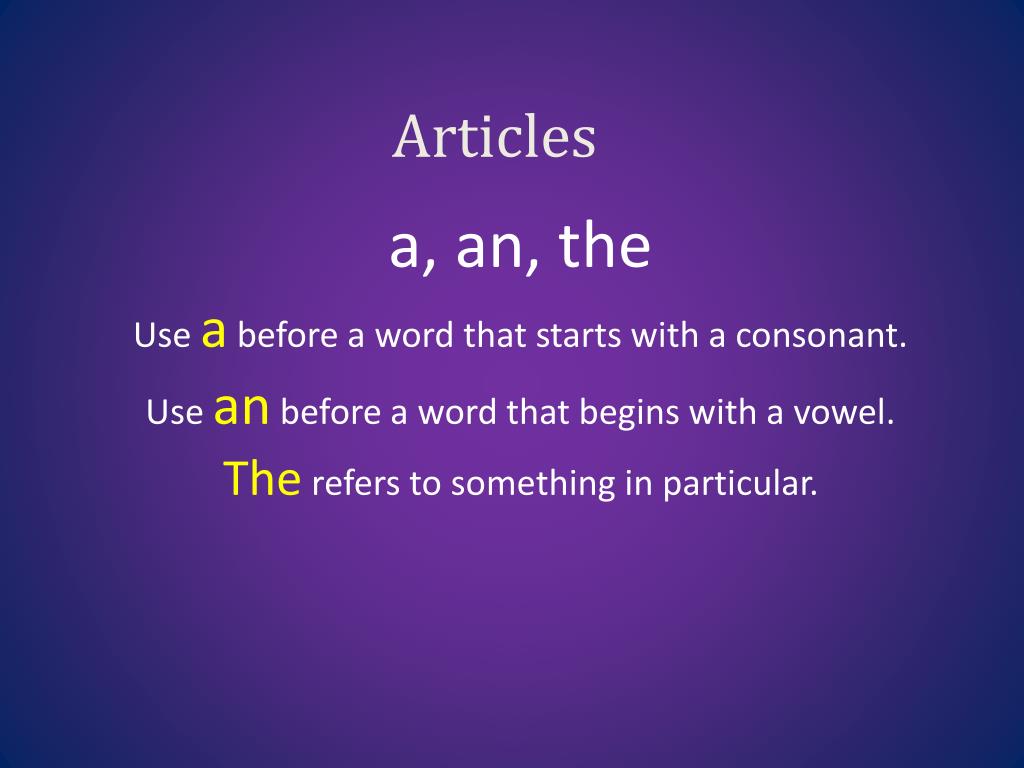 Articles

a, an, the

Use a before a word that starts with a consonant.

Use an before a word that begins with a vowel.

The refers to something in particular.